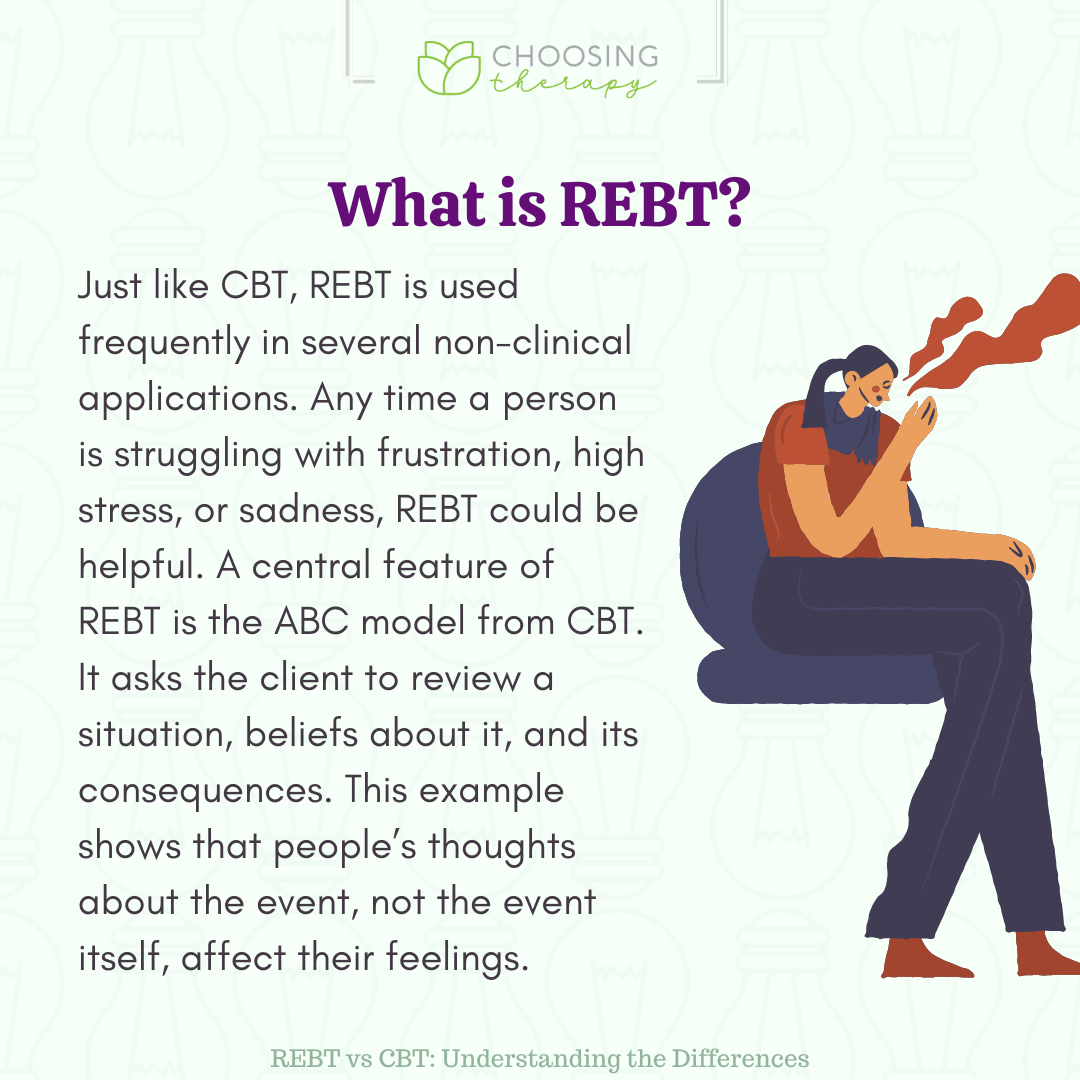 CHOOSING therapy

What is REBT?

Just like CBT, REBT is used frequently in several non-clinical applications. Any time a person is struggling with frustration, high stress, or sadness, REBT could be helpful. A central feature of REBT is the ABC model from CBT. It asks the client to review a situation, beliefs about it, and its consequences. This example shows that people's thoughts about the event, not the event itself, affect their feelings.

REBT vs CBT: Understanding the Differences